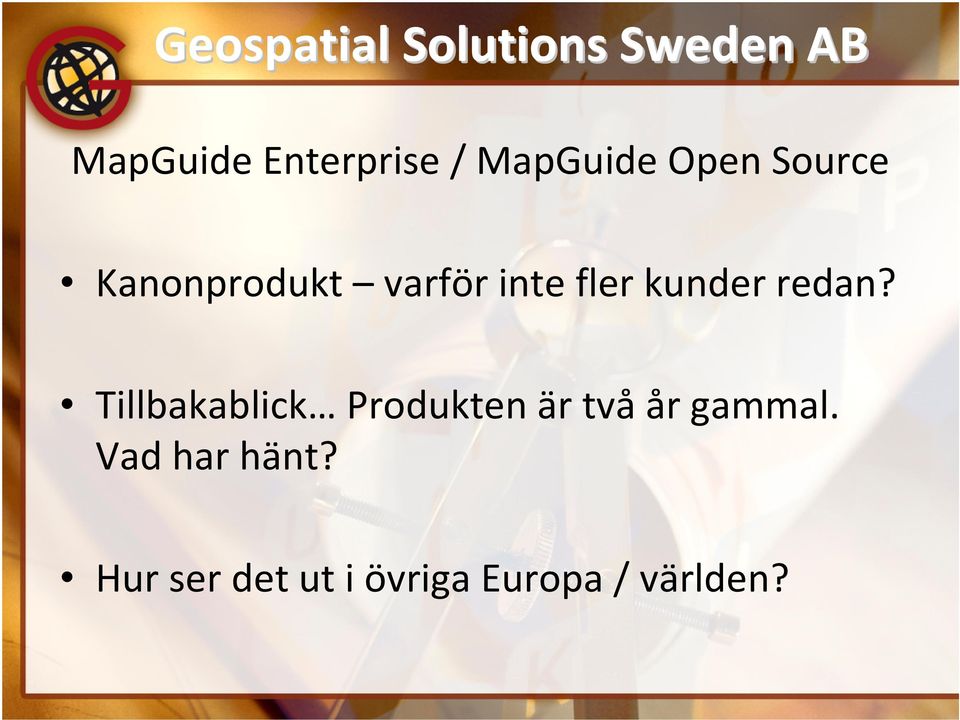 Geospatial Solutions Sweden AB

MapGuide Enterprise / MapGuide Open Source

• Kanonprodukt – varför inte fler kunder redan?

• Tillbakablick… Produkten är två år gammal. Vad har hänt?

• Hur ser det ut i övriga Europa / världen?